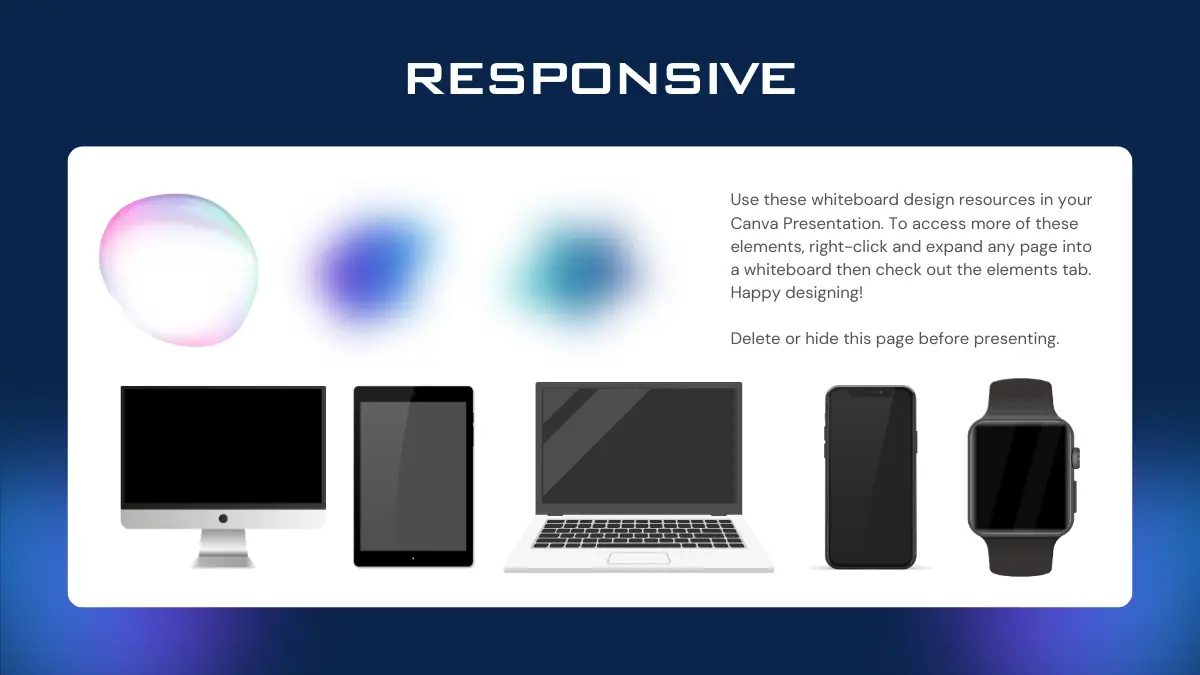 RESPONSIVE

Use these whiteboard design resources in your Canva Presentation. To access more of these elements, right-click and expand any page into a whiteboard then check out the elements tab. Happy designing!

Delete or hide this page before presenting.